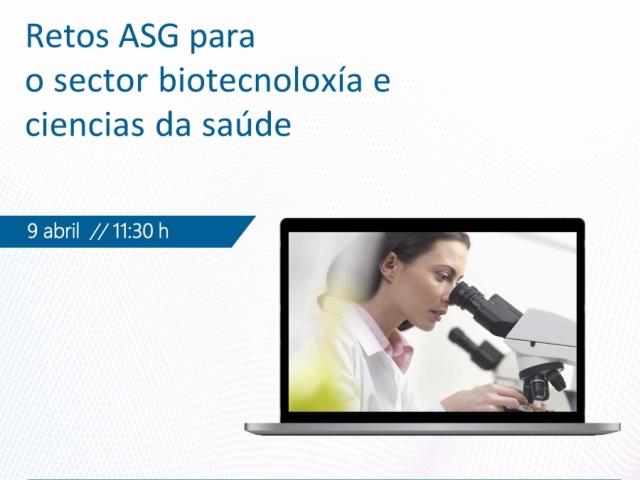 Retos ASG para
o sector biotecnoloxía e
ciencias da saúde

9 abril // 11:30 h